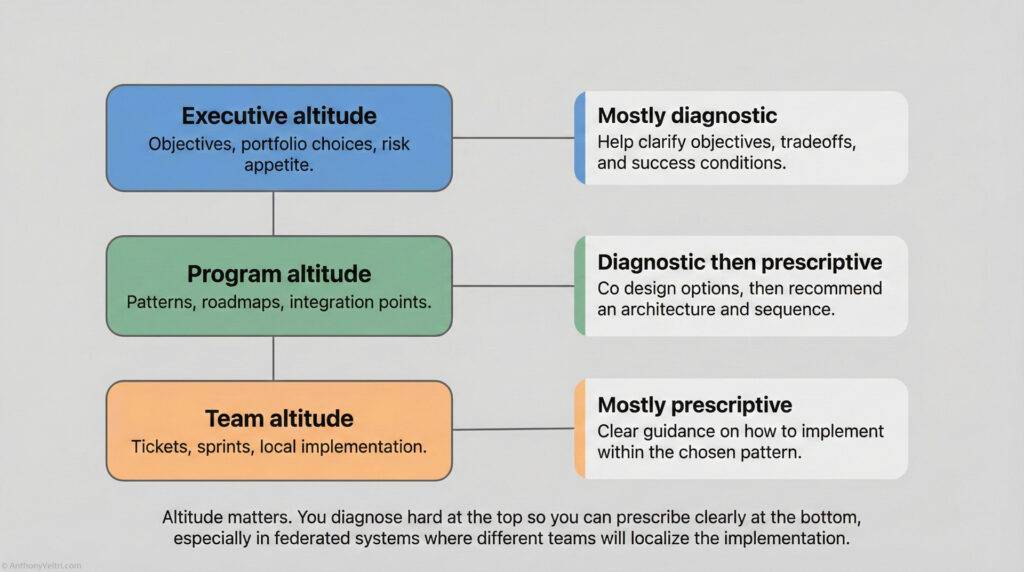 Executive altitude
Objectives, portfolio choices, risk appetite.

Mostly diagnostic
Help clarify objectives, tradeoffs, and success conditions.

Program altitude
Patterns, roadmaps, integration points.

Diagnostic then prescriptive
Co design options, then recommend an architecture and sequence.

Team altitude
Tickets, sprints, local implementation.

Mostly prescriptive
Clear guidance on how to implement within the chosen pattern.

Altitude matters. You diagnose hard at the top so you can prescribe clearly at the bottom, especially in federated systems where different teams will localize the implementation.

© AnthonyVeltri.com